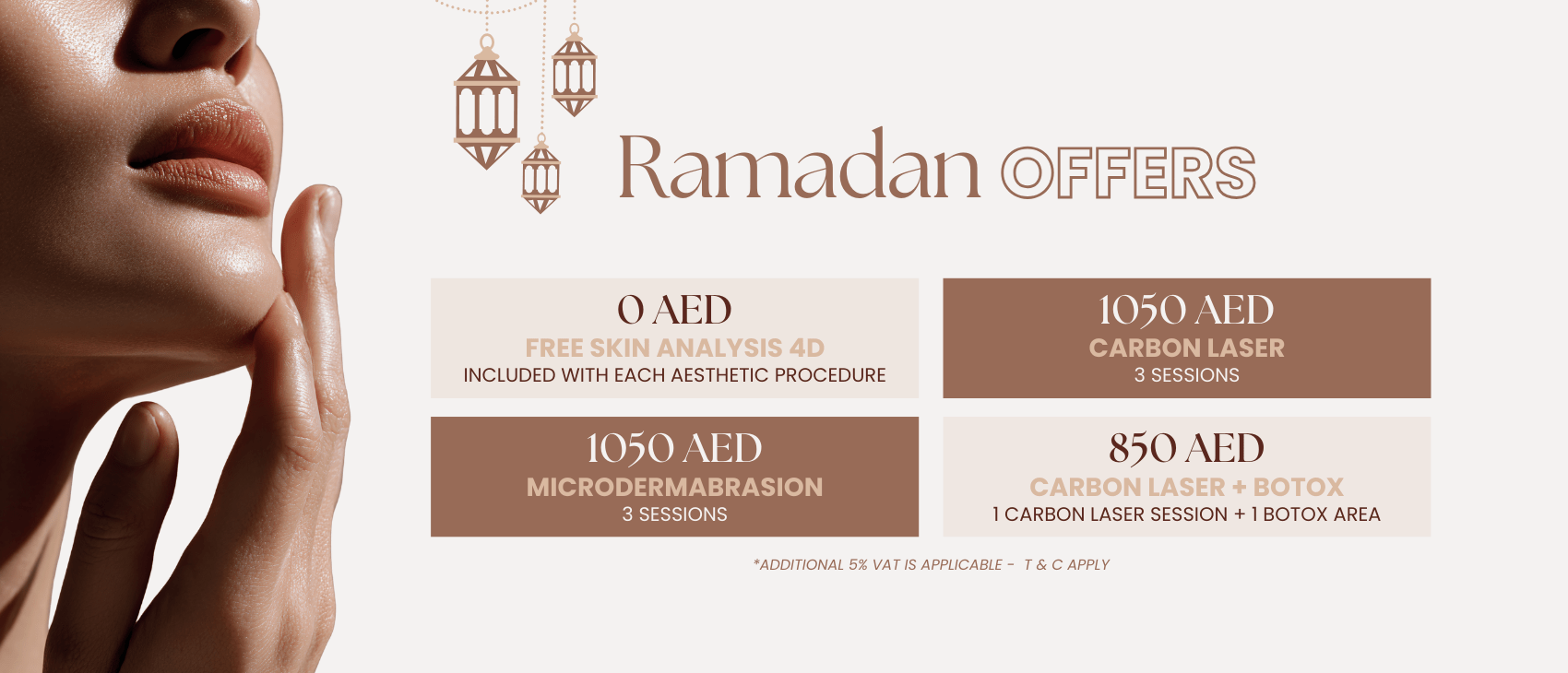 Ramadan OFFERS

0 AED
FREE SKIN ANALYSIS 4D
INCLUDED WITH EACH AESTHETIC PROCEDURE

1050 AED
CARBON LASER
3 SESSIONS

1050 AED
MICRODERMABRASION
3 SESSIONS

850 AED
CARBON LASER + BOTOX
1 CARBON LASER SESSION + 1 BOTOX AREA

*ADDITIONAL 5% VAT IS APPLICABLE - T & C APPLY